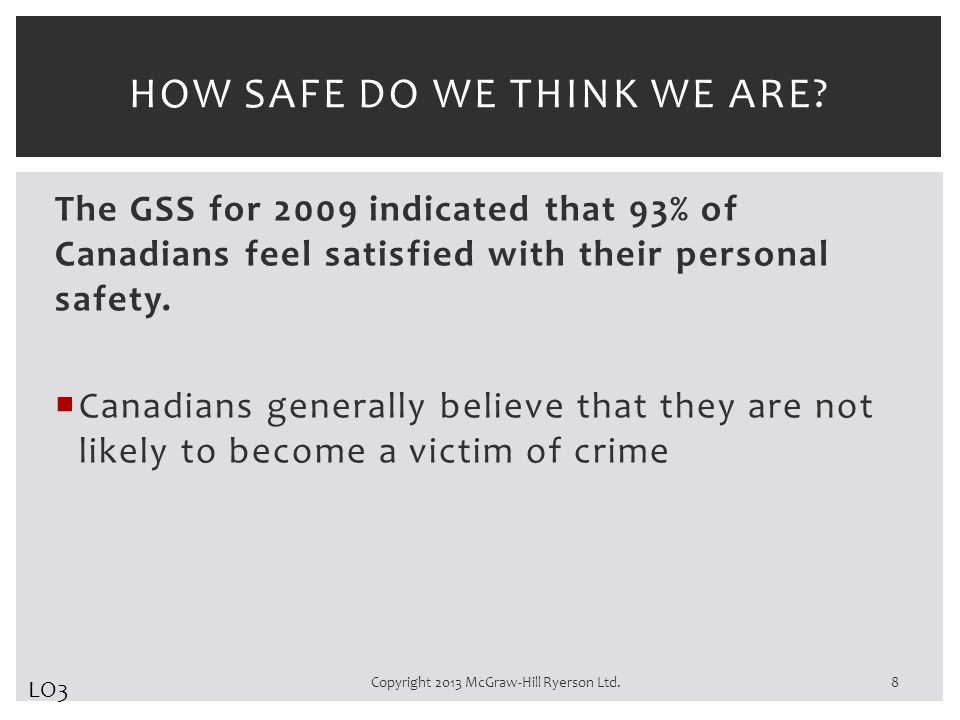 HOW SAFE DO WE THINK WE ARE?

The GSS for 2009 indicated that 93% of Canadians feel satisfied with their personal safety.

▪ Canadians generally believe that they are not likely to become a victim of crime

LO3

Copyright 2013 McGraw-Hill Ryerson Ltd.

8